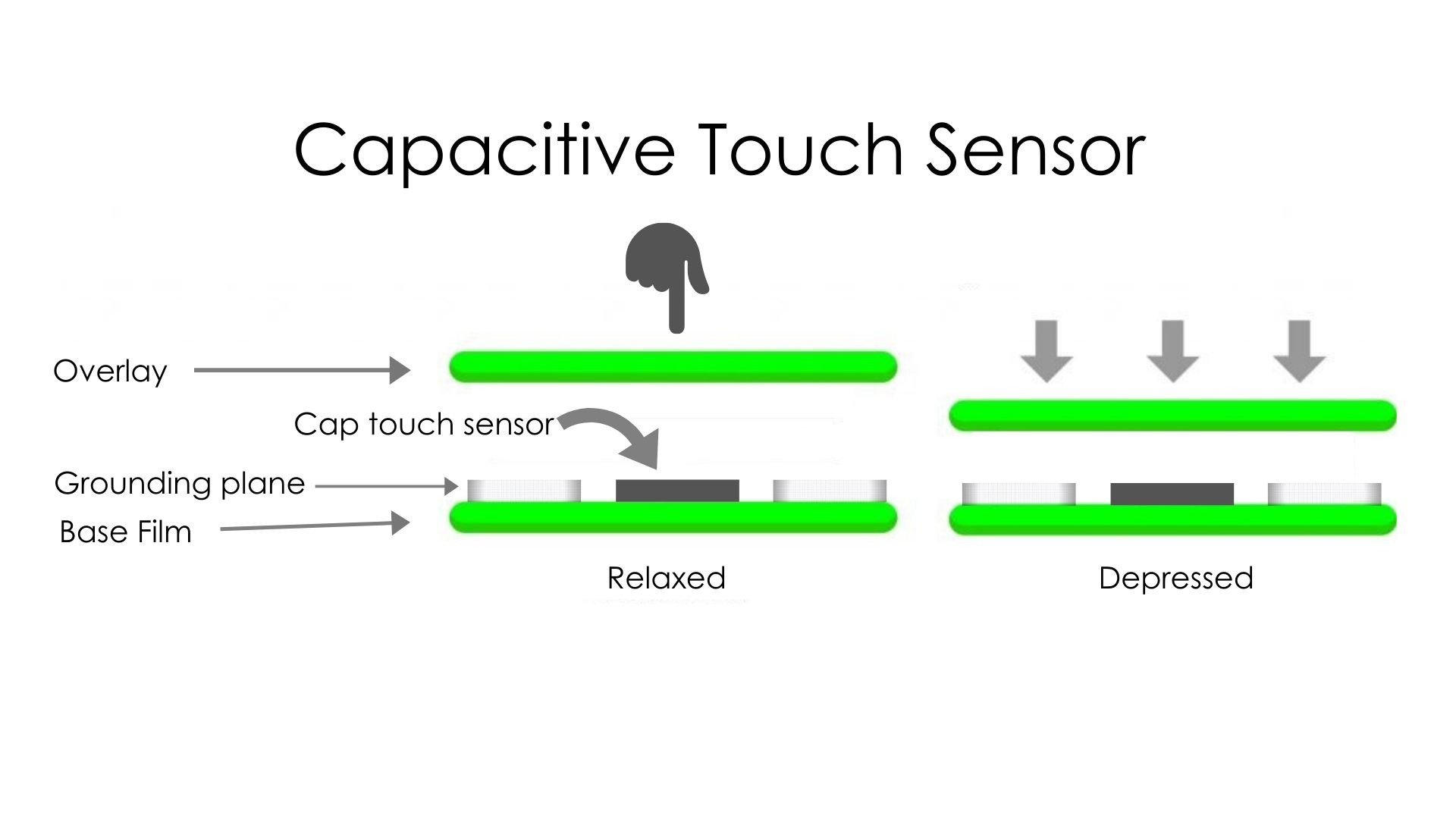 Capacitive Touch Sensor

Overlay

Cap touch sensor

Grounding plane

Base Film

Relaxed

Depressed